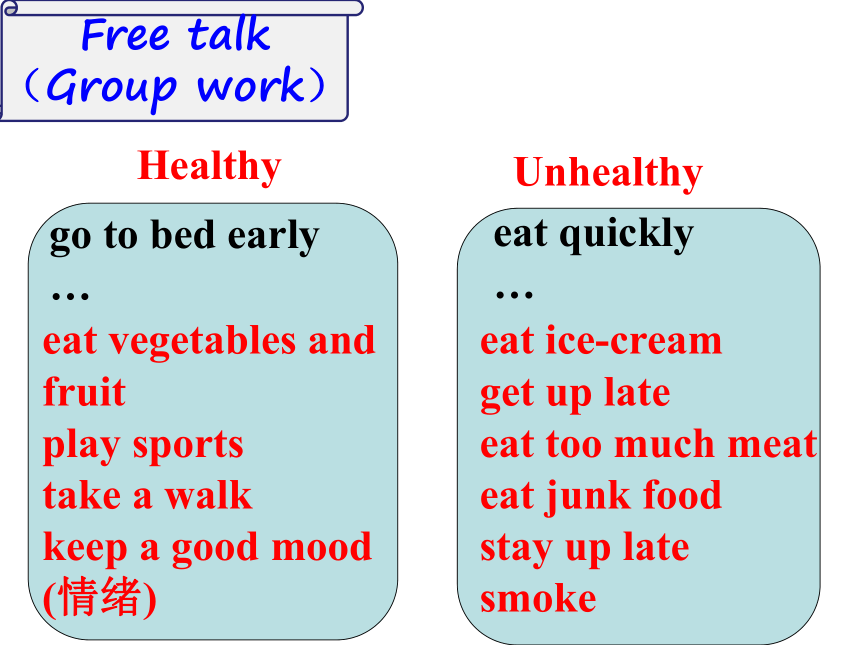 Free talk
（Group work）

Healthy

go to bed early
…
eat vegetables and fruit
play sports
take a walk
keep a good mood (情绪)

Unhealthy

eat quickly
…
eat ice-cream
get up late
eat too much meat
eat junk food
stay up late
smoke